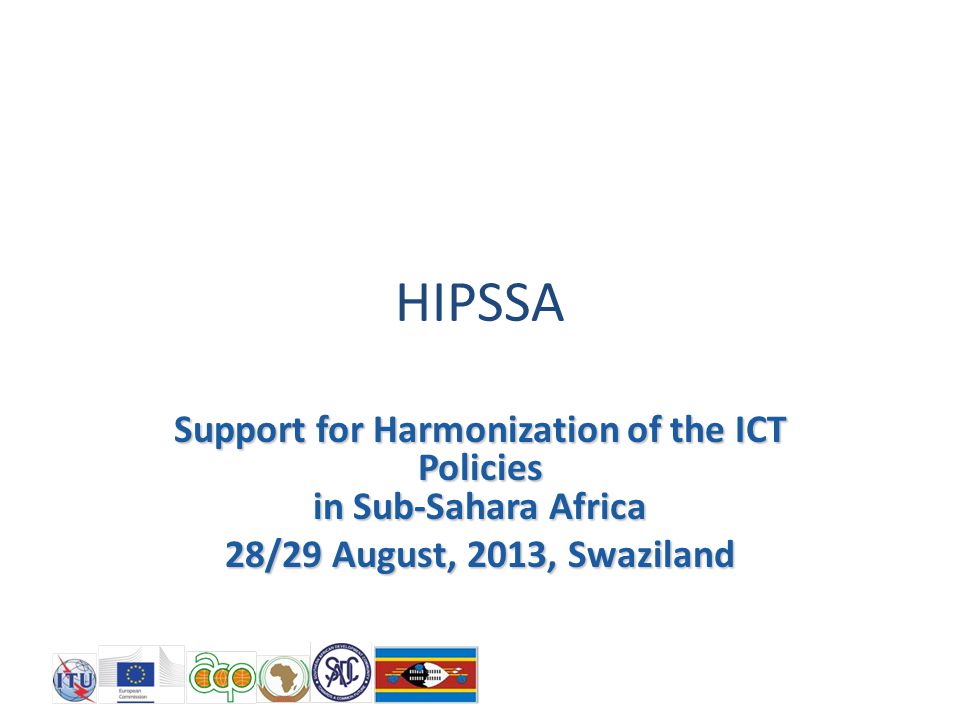 HIPSSA

Support for Harmonization of the ICT Policies in Sub-Sahara Africa

28/29 August, 2013, Swaziland

ITU European Commission acp SADC